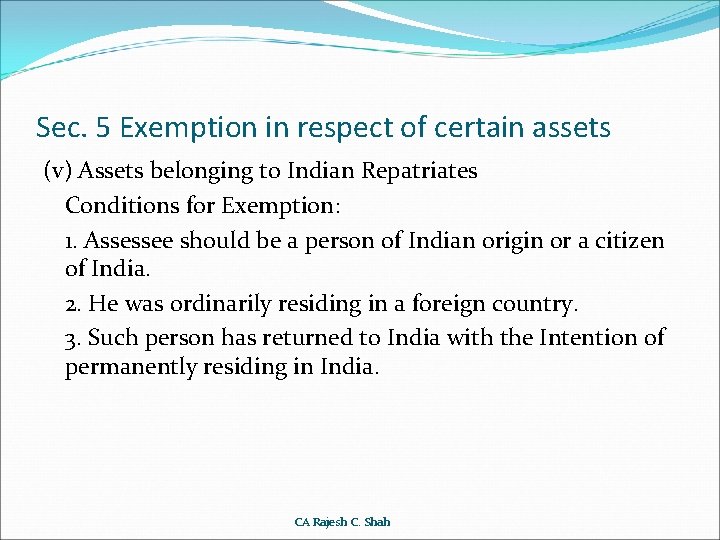 Sec. 5 Exemption in respect of certain assets

(v) Assets belonging to Indian Repatriates

Conditions for Exemption:

1. Assessee should be a person of Indian origin or a citizen of India.

2. He was ordinarily residing in a foreign country.

3. Such person has returned to India with the Intention of permanently residing in India.

CA Rajesh C. Shah